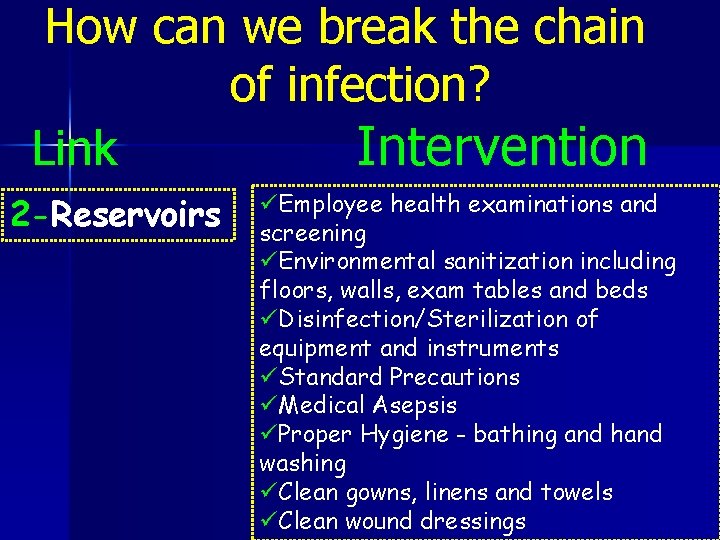 How can we break the chain of infection?

Link

Intervention

2-Reservoirs

✓Employee health examinations and screening
✓Environmental sanitization including floors, walls, exam tables and beds
✓Disinfection/Sterilization of equipment and instruments
✓Standard Precautions
✓Medical Asepsis
✓Proper Hygiene - bathing and hand washing
✓Clean gowns, linens and towels
✓Clean wound dressings